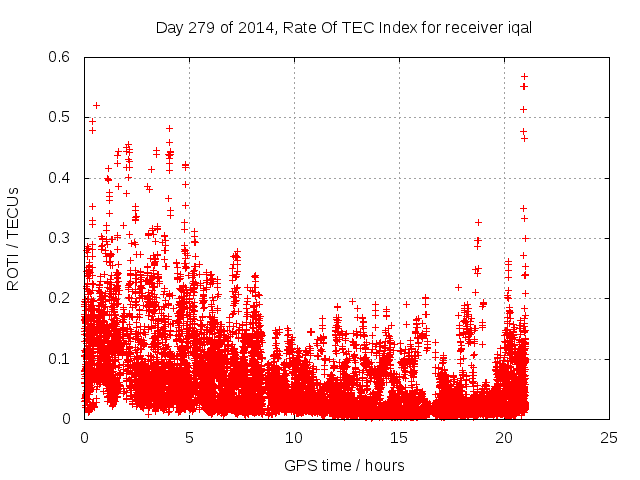 Day 279 of 2014, Rate Of TEC Index for receiver iqal

ROTI / TECUs

0.6
0.5
0.4
0.3
0.2
0.1
0

0
5
10
15
20
25

GPS time / hours